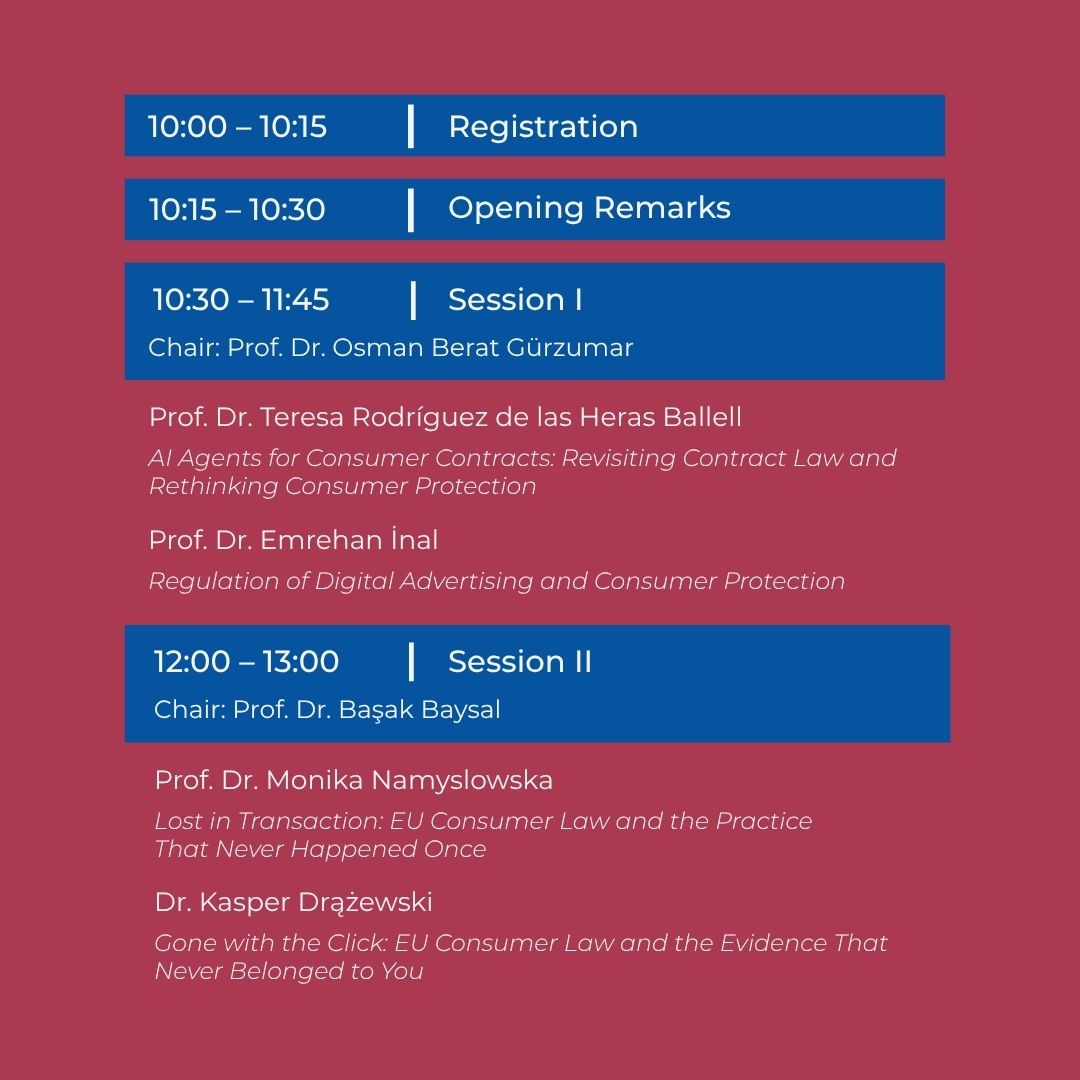 10:00 – 10:15 | Registration

10:15 – 10:30 | Opening Remarks

10:30 – 11:45 | Session I

Chair: Prof. Dr. Osman Berat Gürzumar

Prof. Dr. Teresa Rodríguez de las Heras Ballell

AI Agents for Consumer Contracts: Revisiting Contract Law and Rethinking Consumer Protection

Prof. Dr. Emrehan İnal

Regulation of Digital Advertising and Consumer Protection

12:00 – 13:00 | Session II

Chair: Prof. Dr. Başak Baysal

Prof. Dr. Monika Namyslowska

Lost in Transaction: EU Consumer Law and the Practice That Never Happened Once

Dr. Kasper Drążewski

Gone with the Click: EU Consumer Law and the Evidence That Never Belonged to You